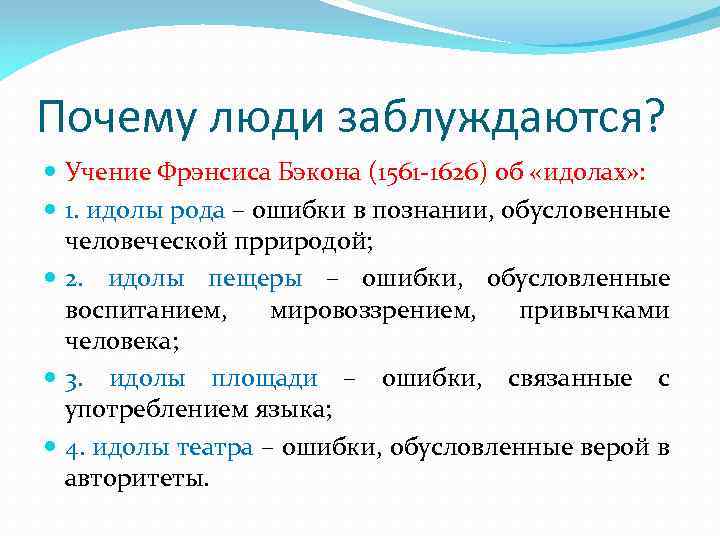 Почему люди заблуждаются?

Учение Фрэнсиса Бэкона (1561-1626) об «идолах»:

1. идолы рода – ошибки в познании, обусловенные человеческой прриродой;

2. идолы пещеры – ошибки, обусловленные воспитанием, мировоззрением, привычками человека;

3. идолы площади – ошибки, связанные с употреблением языка;

4. идолы театра – ошибки, обусловленные верой в авторитеты.